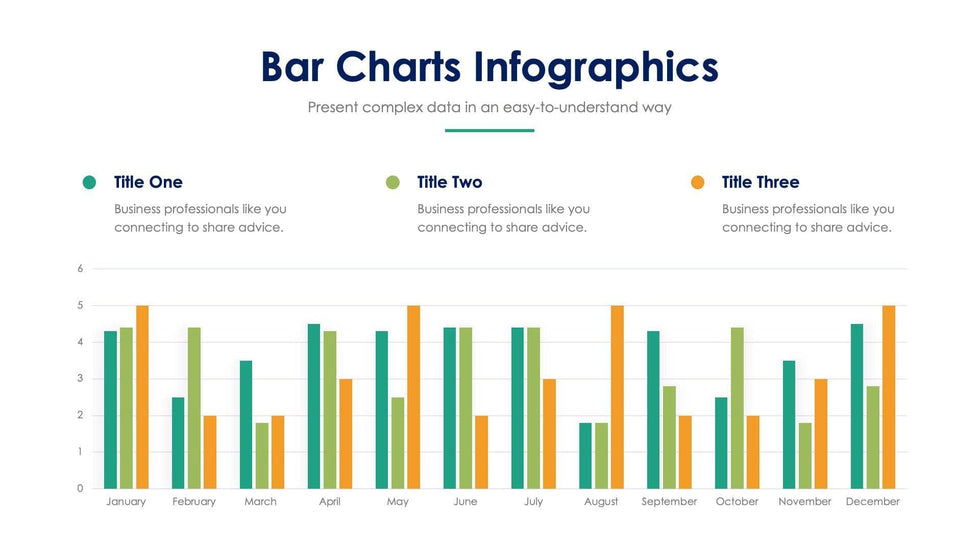 Bar Charts Infographics

Present complex data in an easy-to-understand way

Title One

Business professionals like you connecting to share advice.

Title Two

Business professionals like you connecting to share advice.

Title Three

Business professionals like you connecting to share advice.

6
5
4
3
2
1
0

January February March April May June July August September October November December